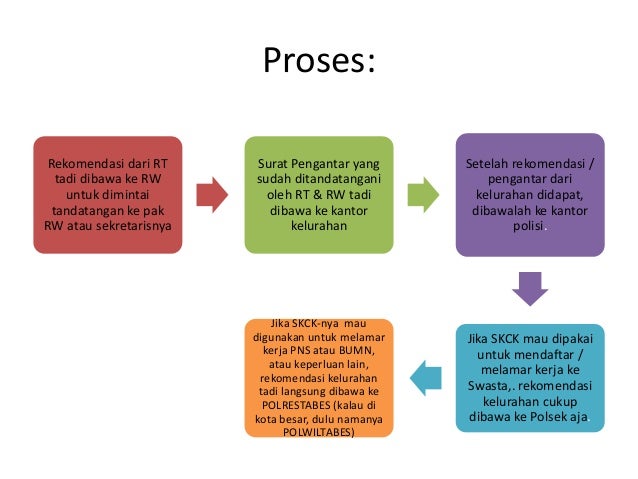 Proses:

Rekomendasi dari RT tadi dibawa ke RW untuk dimintai tandatangan ke pak RW atau sekretarisnya

Surat Pengantar yang sudah ditandatangani oleh RT & RW tadi dibawa ke kantor kelurahan

Setelah rekomendasi / pengantar dari kelurahan didapat, dibawalah ke kantor polisi.

Jika SKCK mau dipakai untuk mendaftar / melamar kerja ke Swasta,. rekomendasi kelurahan cukup dibawa ke Polsek aja.

Jika SKCK-nya mau digunakan untuk melamar kerja PNS atau BUMN, atau keperluan lain, rekomendasi kelurahan tadi langsung dibawa ke POLRESTABES (kalau di kota besar, dulu namanya POLWILTABES)